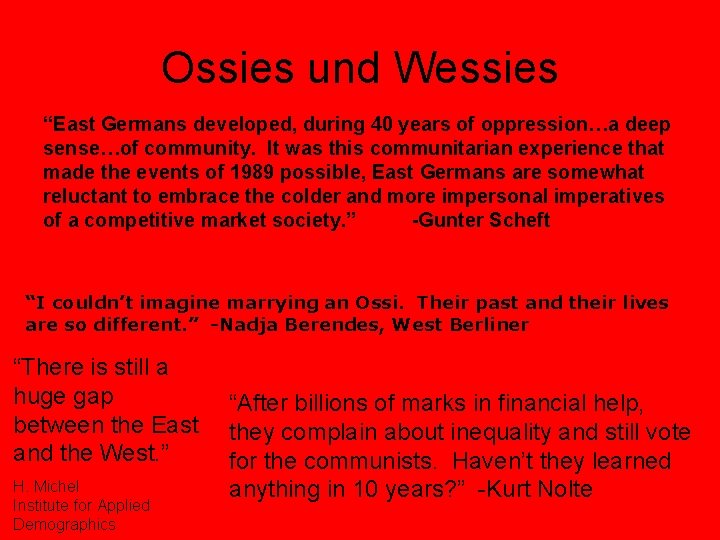 Ossies und Wessies

“East Germans developed, during 40 years of oppression…a deep sense…of community. It was this communitarian experience that made the events of 1989 possible, East Germans are somewhat reluctant to embrace the colder and more impersonal imperatives of a competitive market society.” -Gunter Scheft

“I couldn’t imagine marrying an Ossi. Their past and their lives are so different.” -Nadja Berendes, West Berliner

“There is still a huge gap between the East and the West.”

H. Michel
Institute for Applied Demographics

“After billions of marks in financial help, they complain about inequality and still vote for the communists. Haven’t they learned anything in 10 years?” -Kurt Nolte